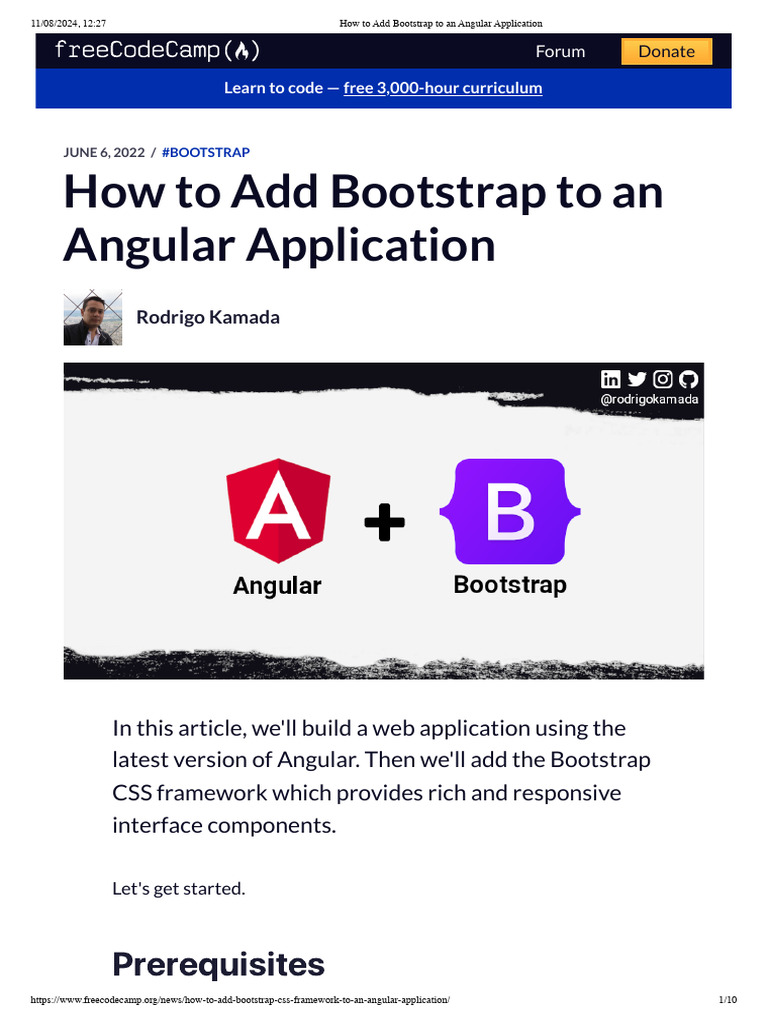 11/08/2024, 12:27

How to Add Bootstrap to an Angular Application

freeCodeCamp(🔥)

Forum

Donate

Learn to code — free 3,000-hour curriculum

JUNE 6, 2022 / #BOOTSTRAP

How to Add Bootstrap to an Angular Application

Rodrigo Kamada

@rodrigokamada

A

Angular

+

B

Bootstrap

In this article, we'll build a web application using the latest version of Angular. Then we'll add the Bootstrap CSS framework which provides rich and responsive interface components.

Let's get started.

Prerequisites

https://www.freecodecamp.org/news/how-to-add-bootstrap-css-framework-to-an-angular-application/

1/10